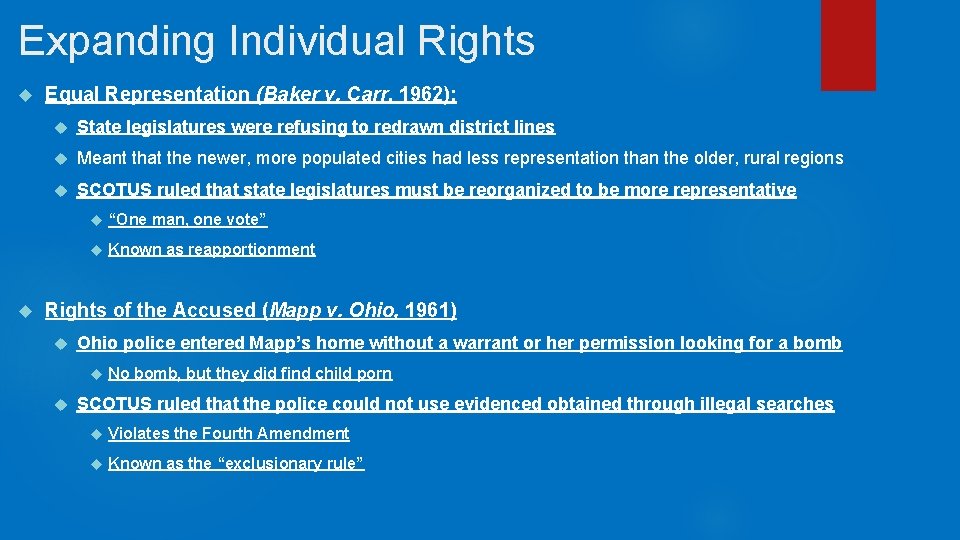 Expanding Individual Rights

Equal Representation (Baker v. Carr, 1962):

State legislatures were refusing to redrawn district lines

Meant that the newer, more populated cities had less representation than the older, rural regions

SCOTUS ruled that state legislatures must be reorganized to be more representative

"One man, one vote"

Known as reapportionment

Rights of the Accused (Mapp v. Ohio, 1961)

Ohio police entered Mapp's home without a warrant or her permission looking for a bomb

No bomb, but they did find child porn

SCOTUS ruled that the police could not use evidenced obtained through illegal searches

Violates the Fourth Amendment

Known as the "exclusionary rule"